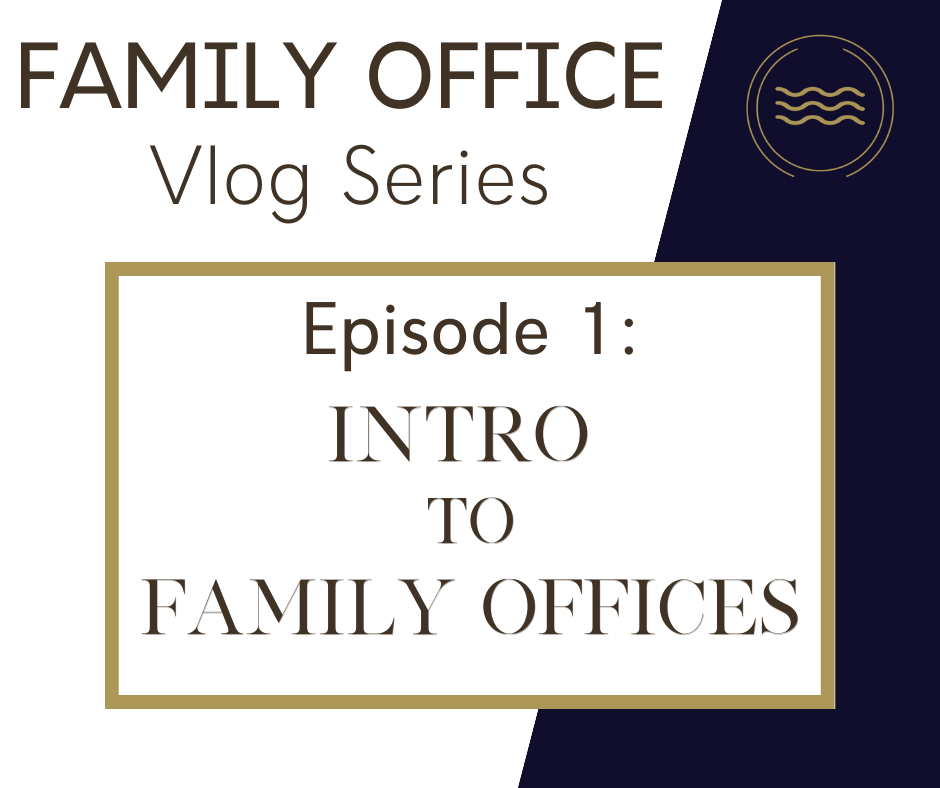 FAMILY OFFICE
Vlog Series

Episode 1:
INTRO
TO
FAMILY OFFICES